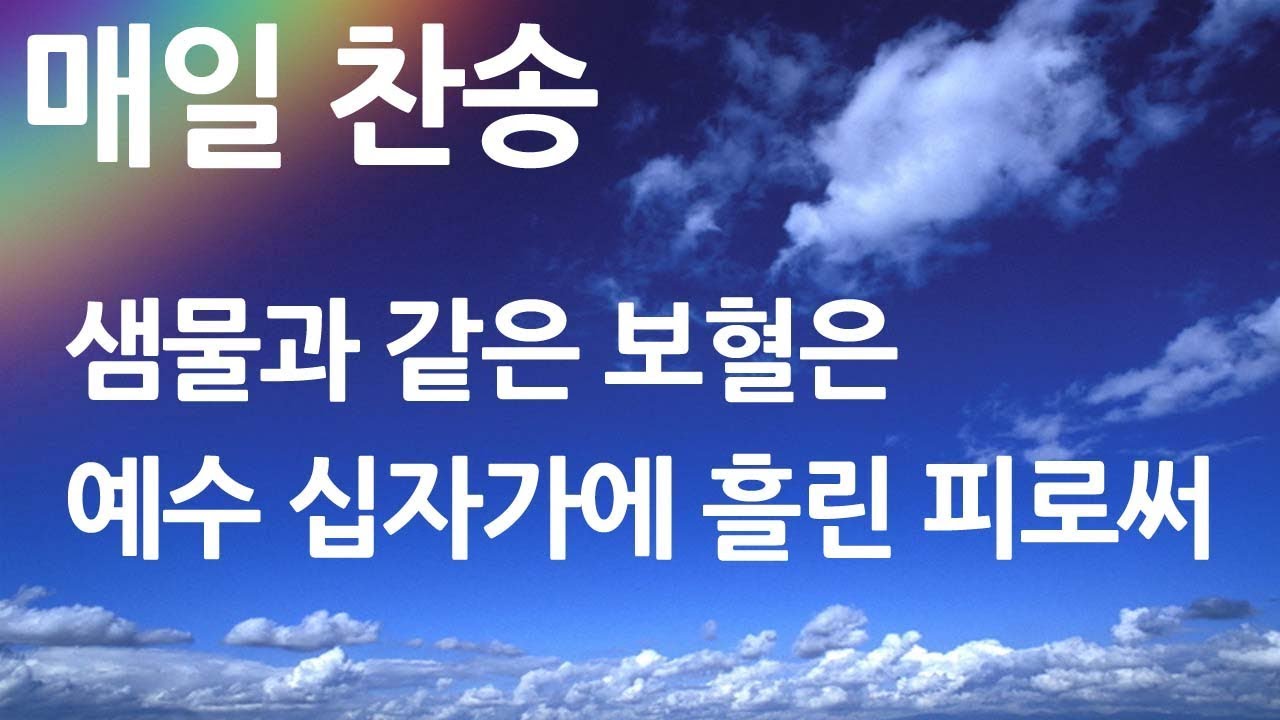 매일 찬송

샘물과 같은 보혈은
예수 십자가에 흘린 피로써